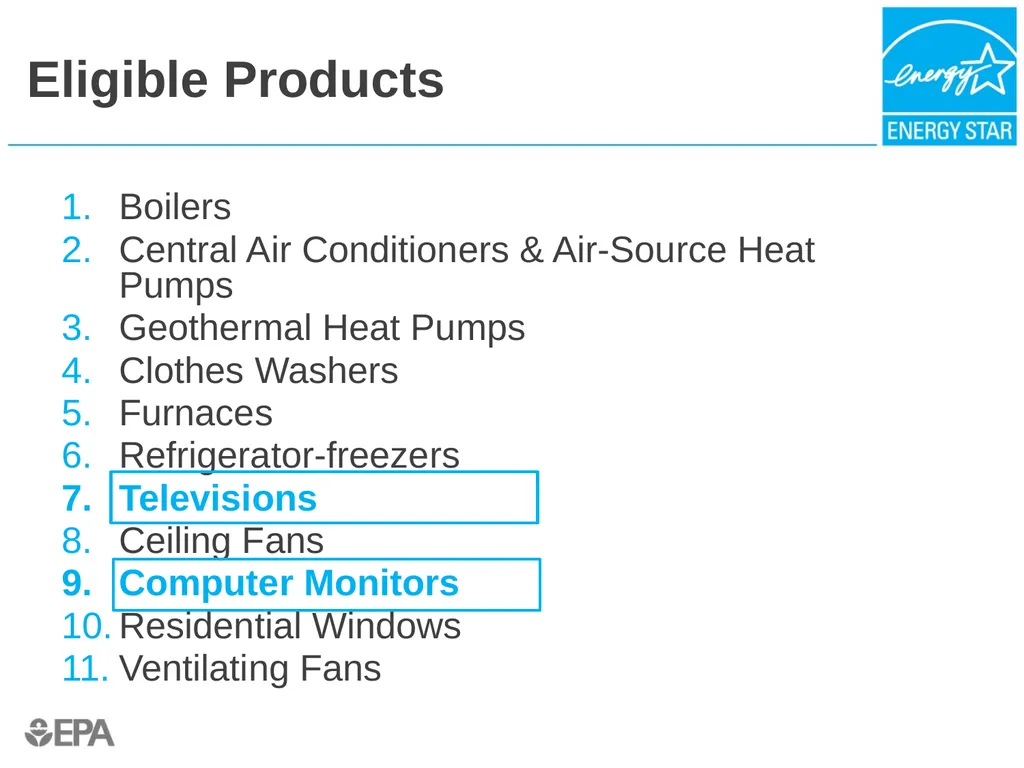 Eligible Products

energy

ENERGY STAR

1. Boilers
2. Central Air Conditioners & Air-Source Heat Pumps
3. Geothermal Heat Pumps
4. Clothes Washers
5. Furnaces
6. Refrigerator-freezers
7. Televisions
8. Ceiling Fans
9. Computer Monitors
10. Residential Windows
11. Ventilating Fans

EPA